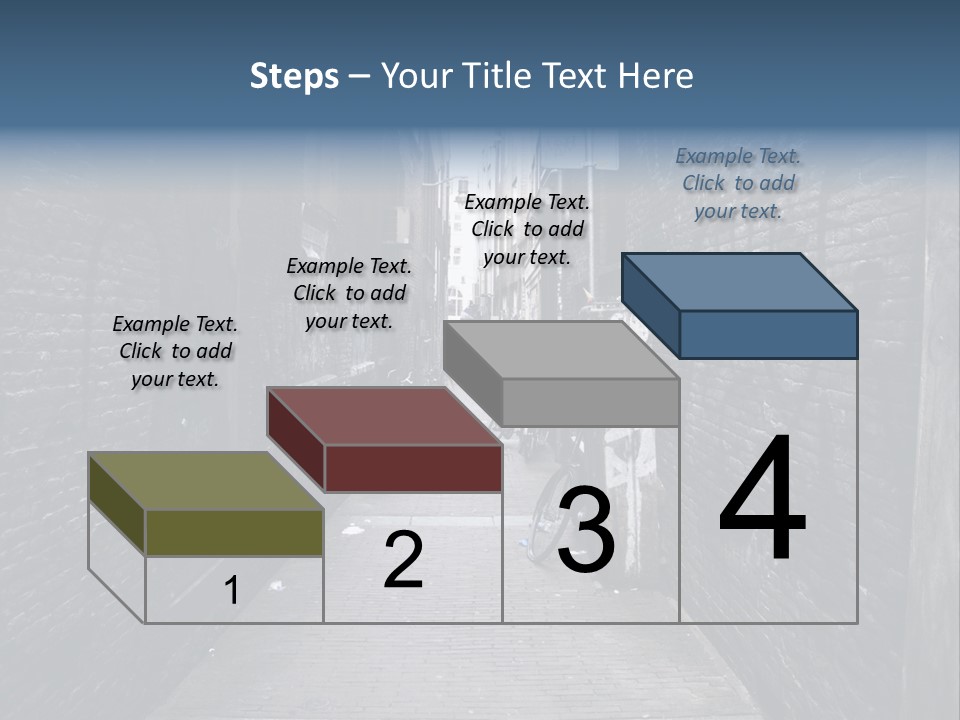 Steps – Your Title Text Here

Example Text. Click to add your text.

Example Text. Click to add your text.

Example Text. Click to add your text.

Example Text. Click to add your text.

1

2

3

4